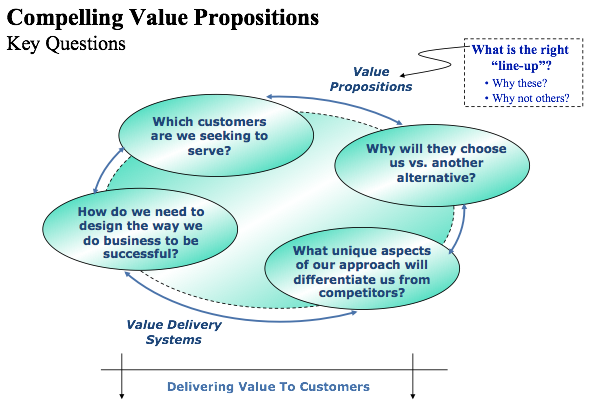 Compelling Value Propositions
Key Questions

What is the right "line-up"?
• Why these?
• Why not others?

Value Propositions

Which customers are we seeking to serve?

Why will they choose us vs. another alternative?

How do we need to design the way we do business to be successful?

What unique aspects of our approach will differentiate us from competitors?

Value Delivery Systems

Delivering Value To Customers